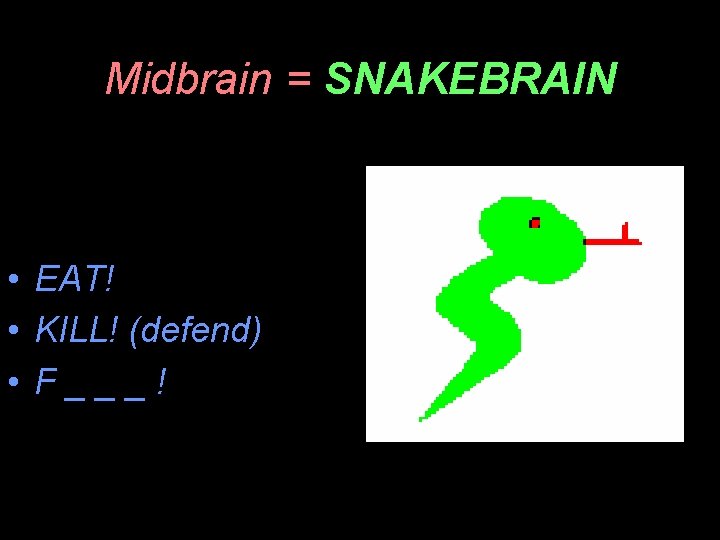 Midbrain = SNAKEBRAIN

• EAT!
• KILL! (defend)
• F _ _ _ !